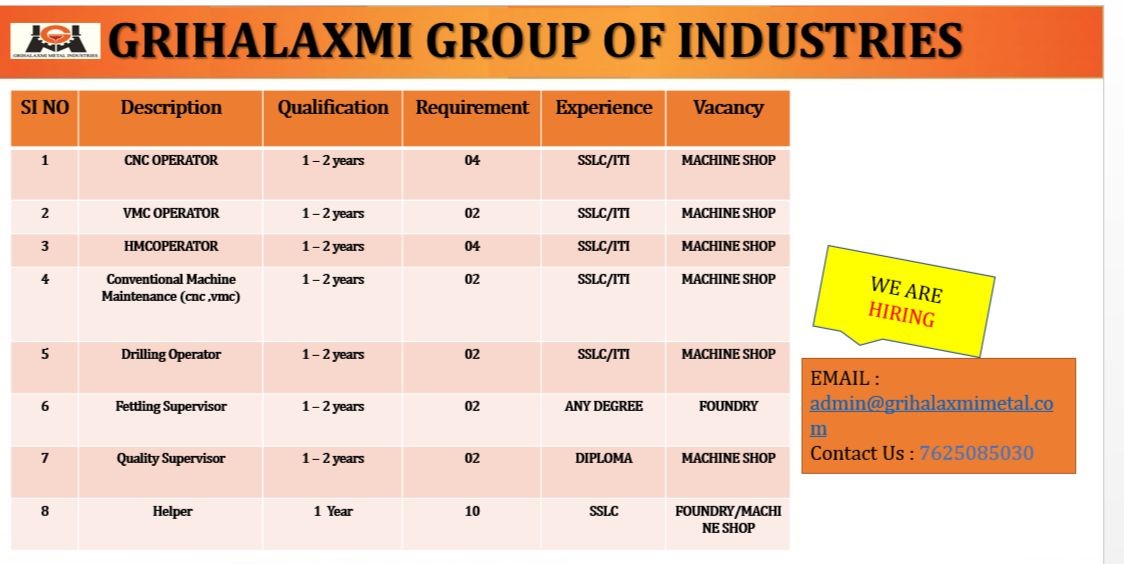 GRIHALAXMI METAL INDUSTRIES

GRIHALAXMI GROUP OF INDUSTRIES

| SI NO | Description | Qualification | Requirement | Experience | Vacancy |
|---|---|---|---|---|---|
| 1 | CNC OPERATOR | 1 – 2 years | 04 | SSLC/ITI | MACHINE SHOP |
| 2 | VMC OPERATOR | 1 – 2 years | 02 | SSLC/ITI | MACHINE SHOP |
| 3 | HMCOPERATOR | 1 – 2 years | 04 | SSLC/ITI | MACHINE SHOP |
| 4 | Conventional Machine Maintenance (cnc ,vmc) | 1 – 2 years | 02 | SSLC/ITI | MACHINE SHOP |
| 5 | Drilling Operator | 1 – 2 years | 02 | SSLC/ITI | MACHINE SHOP |
| 6 | Fettling Supervisor | 1 – 2 years | 02 | ANY DEGREE | FOUNDRY |
| 7 | Quality Supervisor | 1 – 2 years | 02 | DIPLOMA | MACHINE SHOP |
| 8 | Helper | 1 Year | 10 | SSLC | FOUNDRY/MACHINE SHOP |

WE ARE HIRING

EMAIL : admin@grihalaxmimetal.com
Contact Us : 7625085030